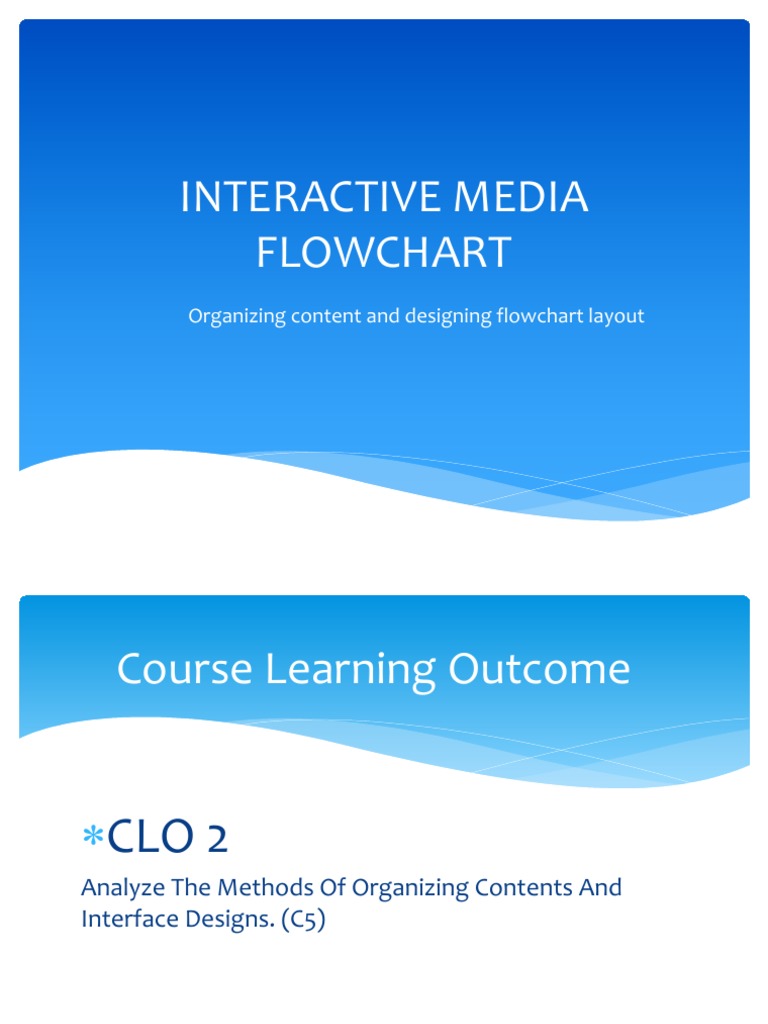 INTERACTIVE MEDIA FLOWCHART

Organizing content and designing flowchart layout

Course Learning Outcome

*CLO 2

Analyze The Methods Of Organizing Contents And Interface Designs. (C5)